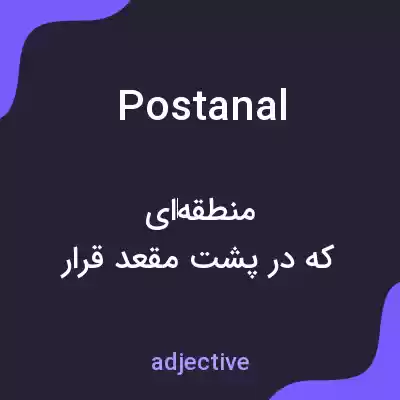 Postanal

منطقه‌ای
که در پشت مقعد قرار

adjective